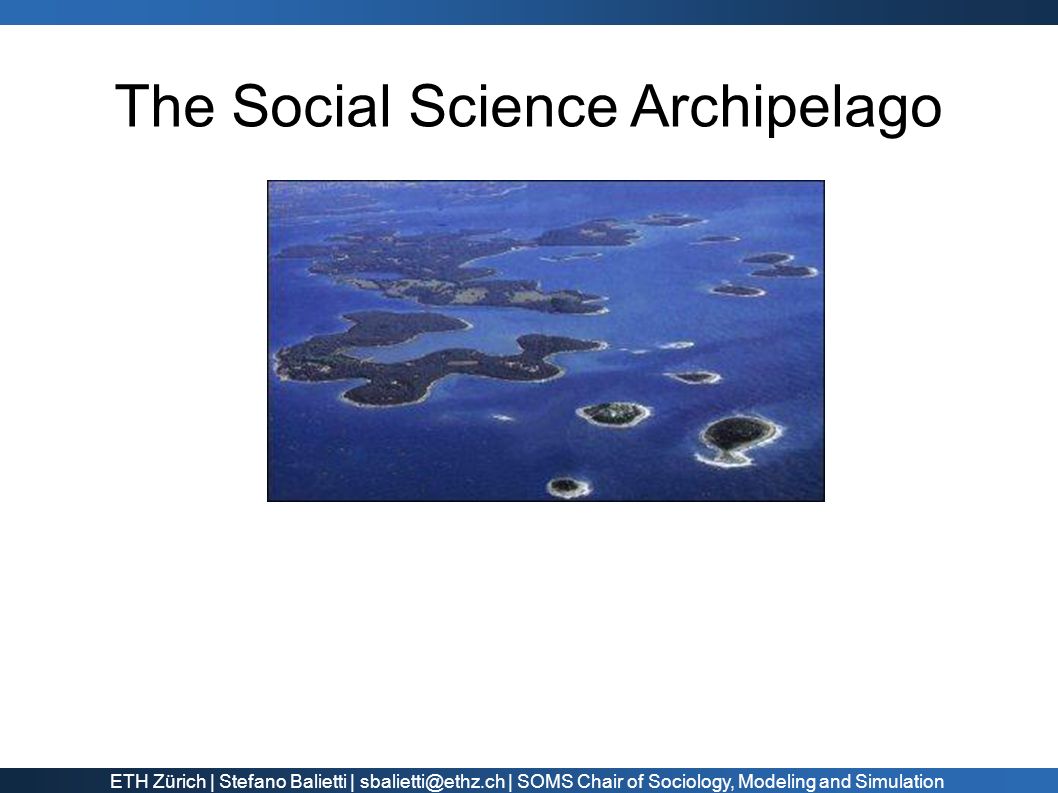 The Social Science Archipelago

ETH Zürich | Stefano Balietti | sbalietti@ethz.ch | SOMS Chair of Sociology, Modeling and Simulation